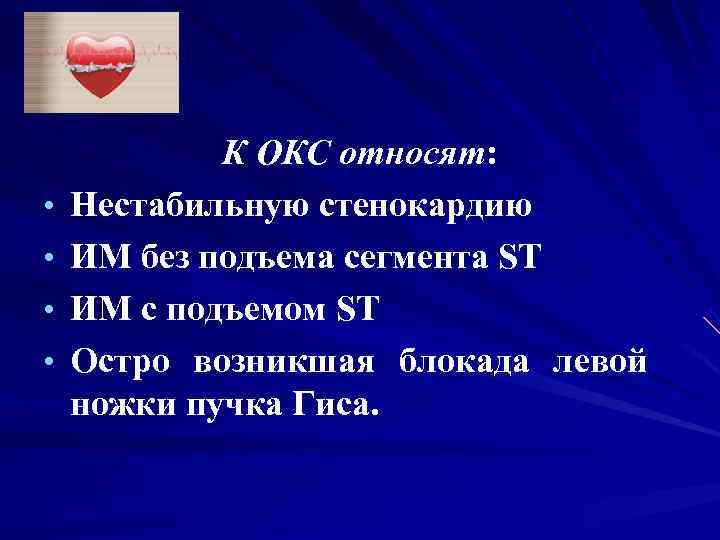 К ОКС относят:

• Нестабильную стенокардию
• ИМ без подъема сегмента ST
• ИМ с подъемом ST
• Остро возникшая блокада левой ножки пучка Гиса.